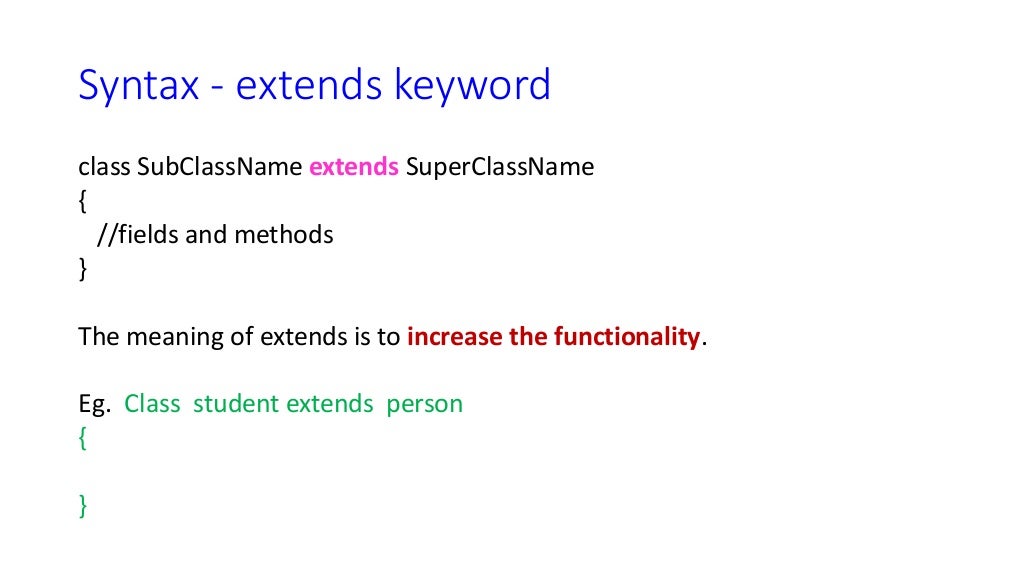 Syntax - extends keyword

class SubClassName extends SuperClassName
{
//fields and methods
}

The meaning of extends is to increase the functionality.

Eg. Class student extends person
{

}